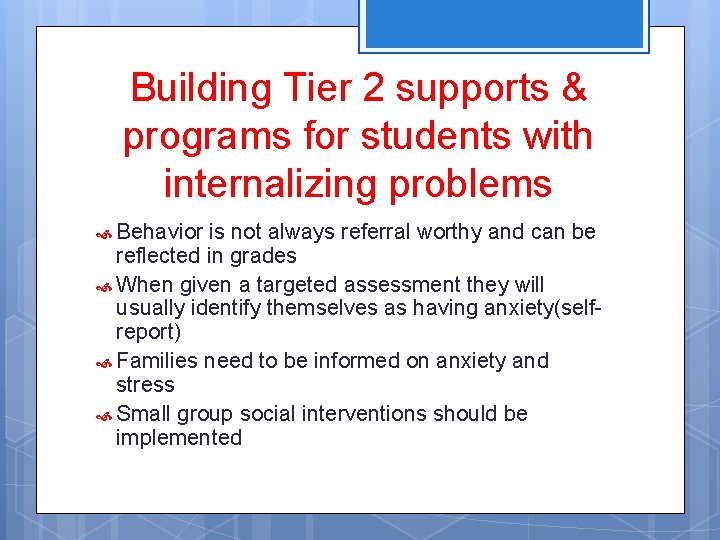 Building Tier 2 supports & programs for students with internalizing problems

Behavior is not always referral worthy and can be reflected in grades

When given a targeted assessment they will usually identify themselves as having anxiety(self-report)

Families need to be informed on anxiety and stress

Small group social interventions should be implemented